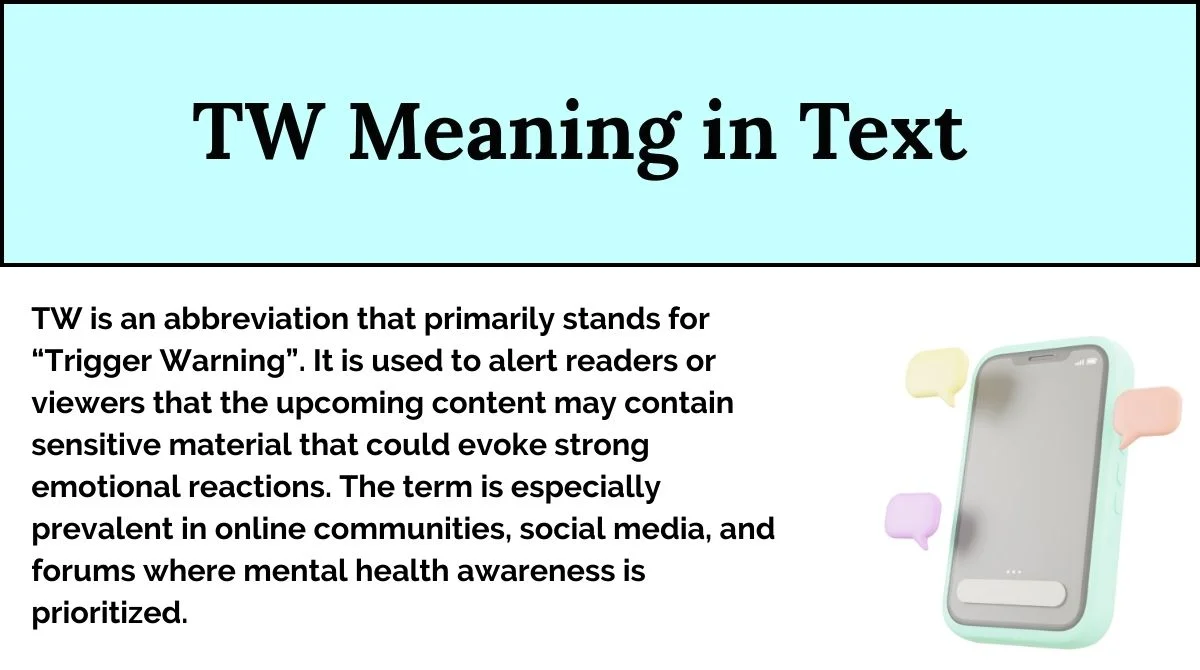 TW Meaning in Text

TW is an abbreviation that primarily stands for “Trigger Warning”. It is used to alert readers or viewers that the upcoming content may contain sensitive material that could evoke strong emotional reactions. The term is especially prevalent in online communities, social media, and forums where mental health awareness is prioritized.